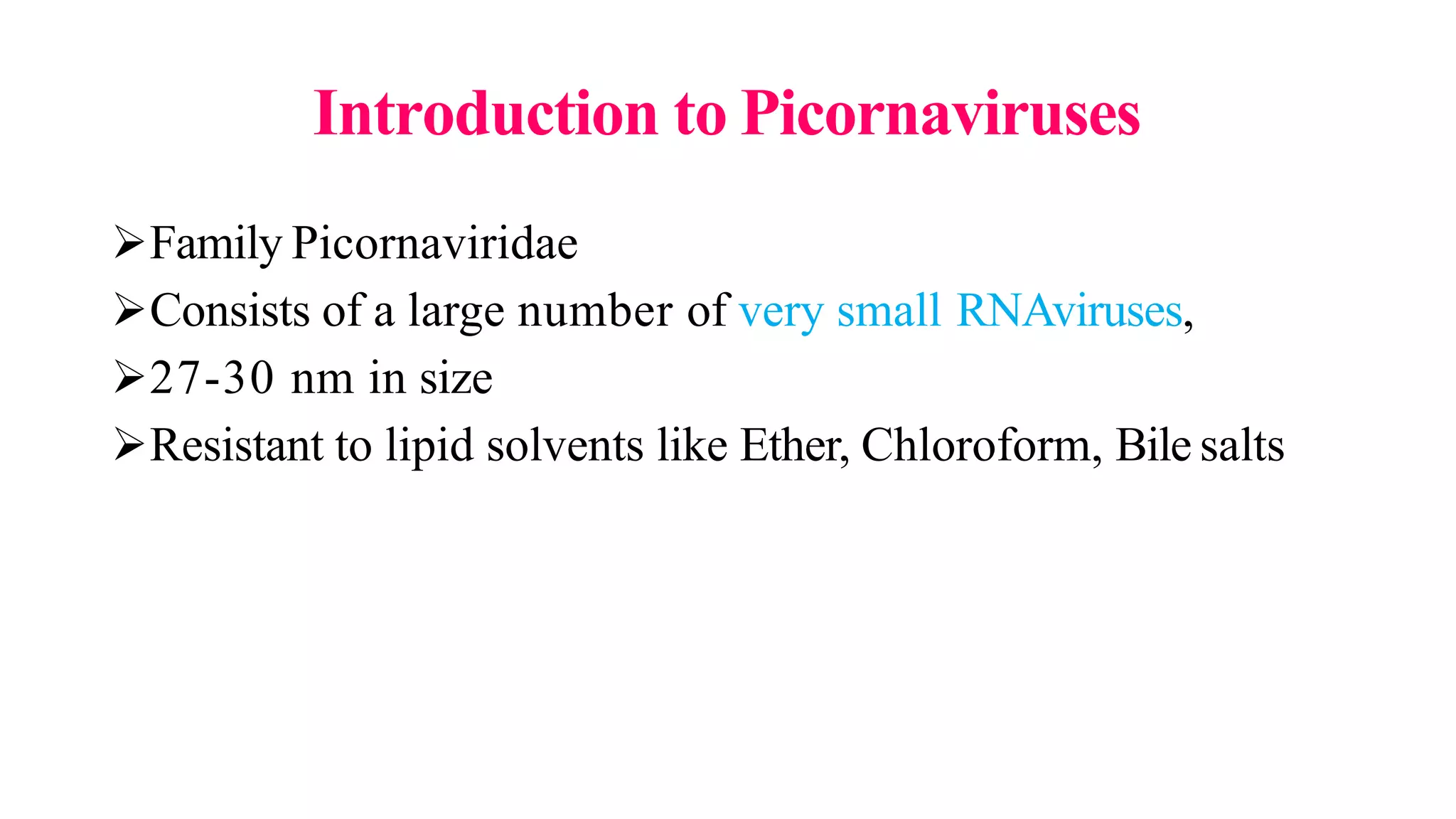 Introduction to Picornaviruses

➢Family Picornaviridae
➢Consists of a large number of very small RNAviruses,
➢27-30 nm in size
➢Resistant to lipid solvents like Ether, Chloroform, Bile salts